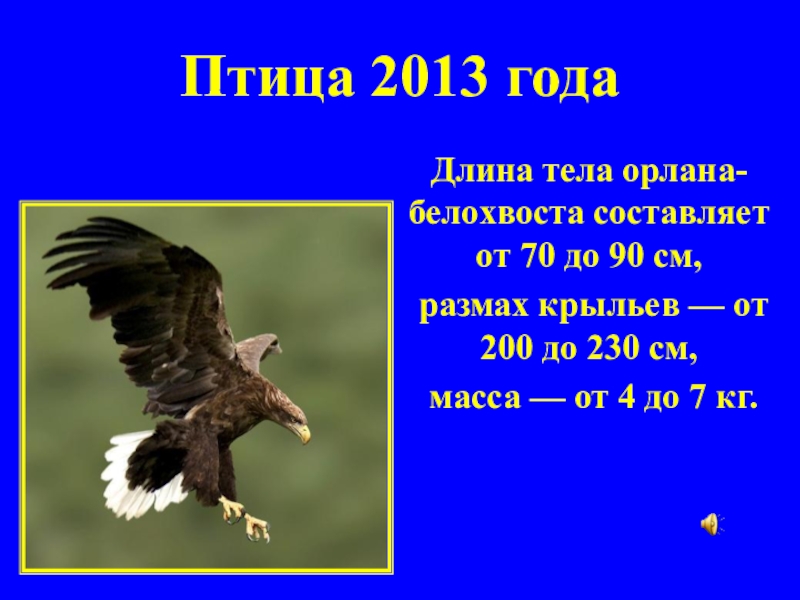 Птица 2013 года

Длина тела орлана-белохвоста составляет от 70 до 90 см,
размах крыльев — от 200 до 230 см,
масса — от 4 до 7 кг.